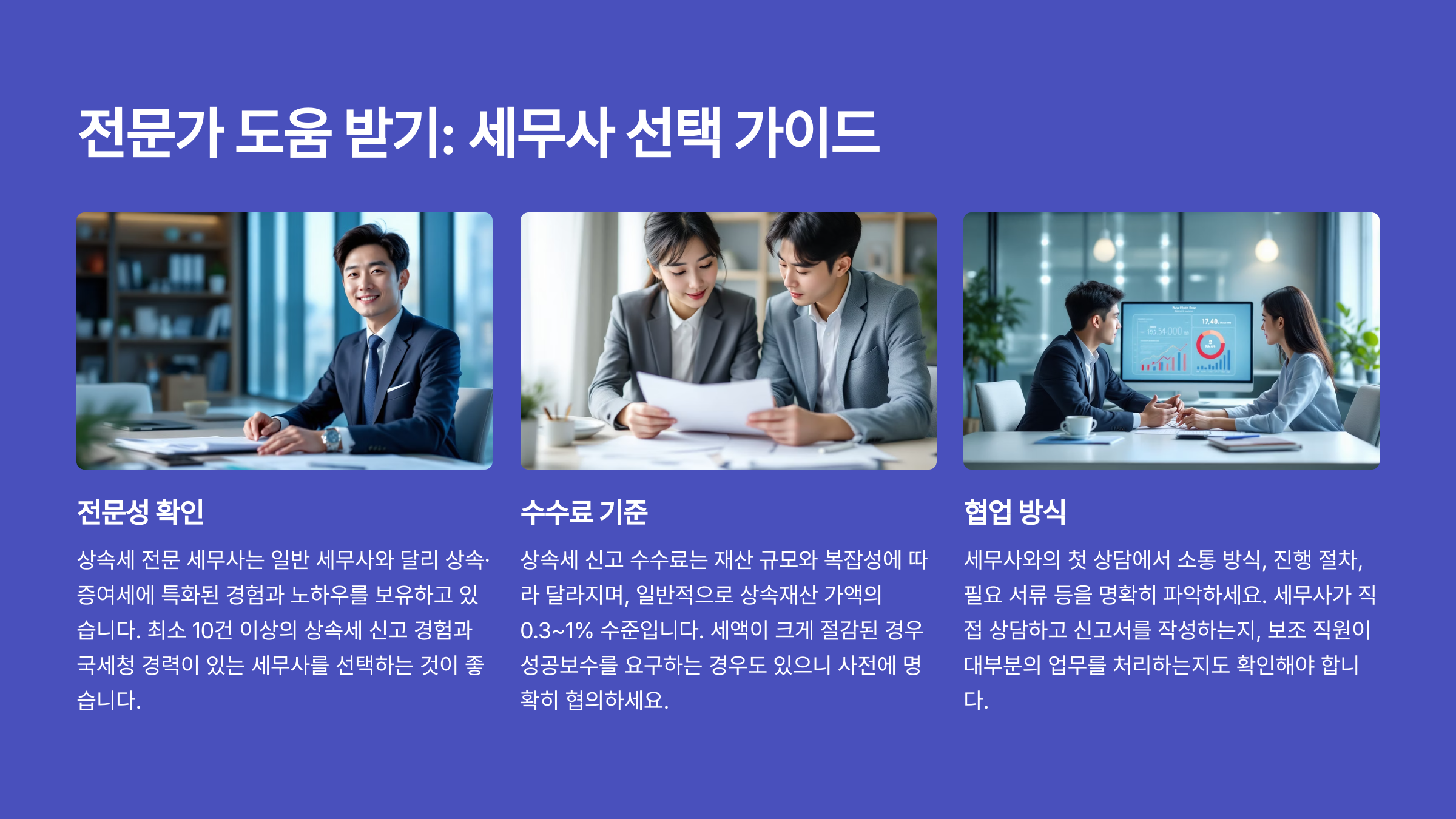 전문가 도움 받기: 세무사 선택 가이드

전문성 확인

상속세 전문 세무사는 일반 세무사와 달리 상속·증여세에 특화된 경험과 노하우를 보유하고 있습니다. 최소 10건 이상의 상속세 신고 경험과 국세청 경력이 있는 세무사를 선택하는 것이 좋습니다.

수수료 기준

상속세 신고 수수료는 재산 규모와 복잡성에 따라 달라지며, 일반적으로 상속재산 가액의 0.3~1% 수준입니다. 세액이 크게 절감된 경우 성공보수를 요구하는 경우도 있으니 사전에 명확히 협의하세요.

협업 방식

세무사와의 첫 상담에서 소통 방식, 진행 절차, 필요 서류 등을 명확히 파악하세요. 세무사가 직접 상담하고 신고서를 작성하는지, 보조 직원이 대부분의 업무를 처리하는지도 확인해야 합니다.